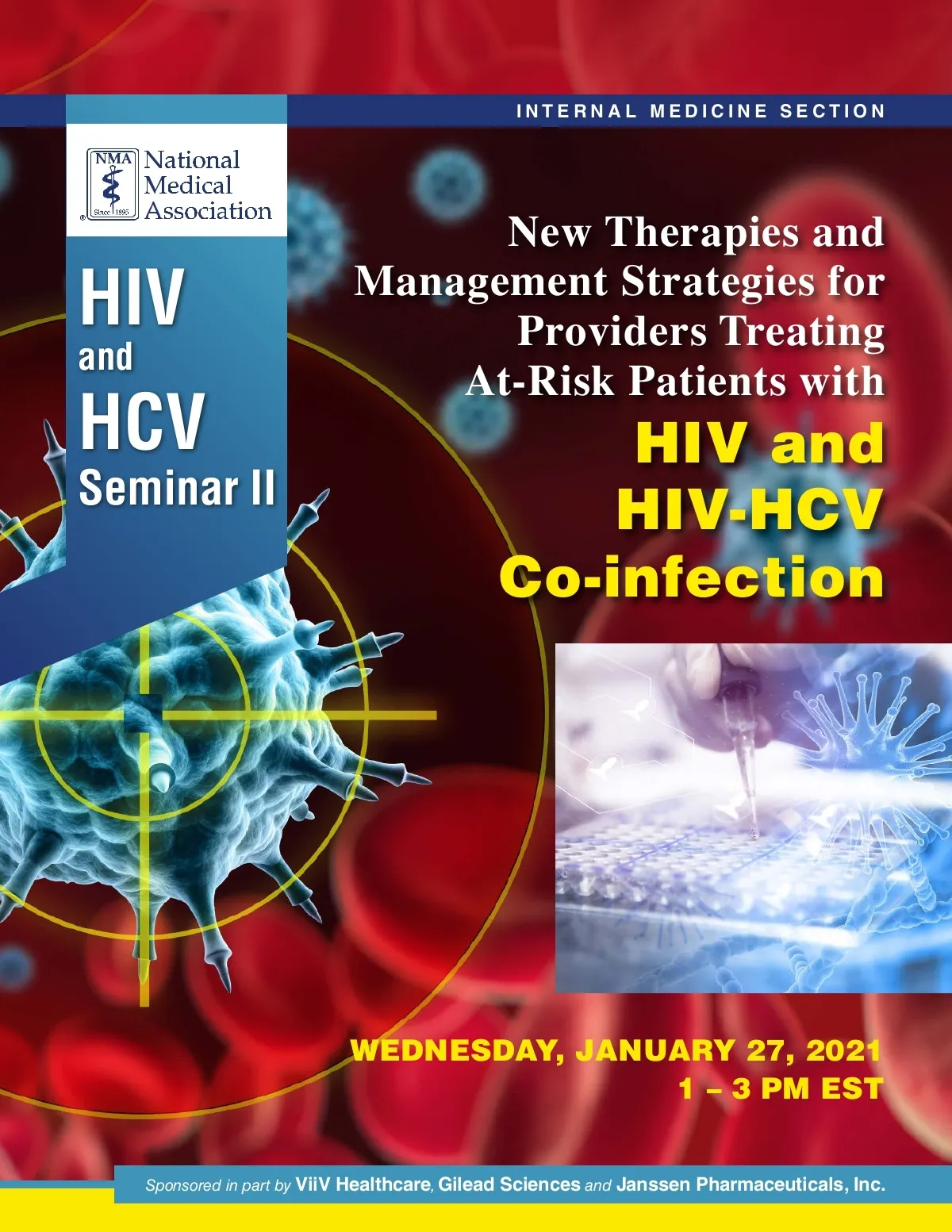 INTERNAL MEDICINE SECTION

NMA Since 1895 ®

National Medical Association

HIV and HCV Seminar II

New Therapies and Management Strategies for Providers Treating At-Risk Patients with

HIV and HIV-HCV Co-infection

WEDNESDAY, JANUARY 27, 2021
1 – 3 PM EST

Sponsored in part by ViiV Healthcare, Gilead Sciences and Janssen Pharmaceuticals, Inc.